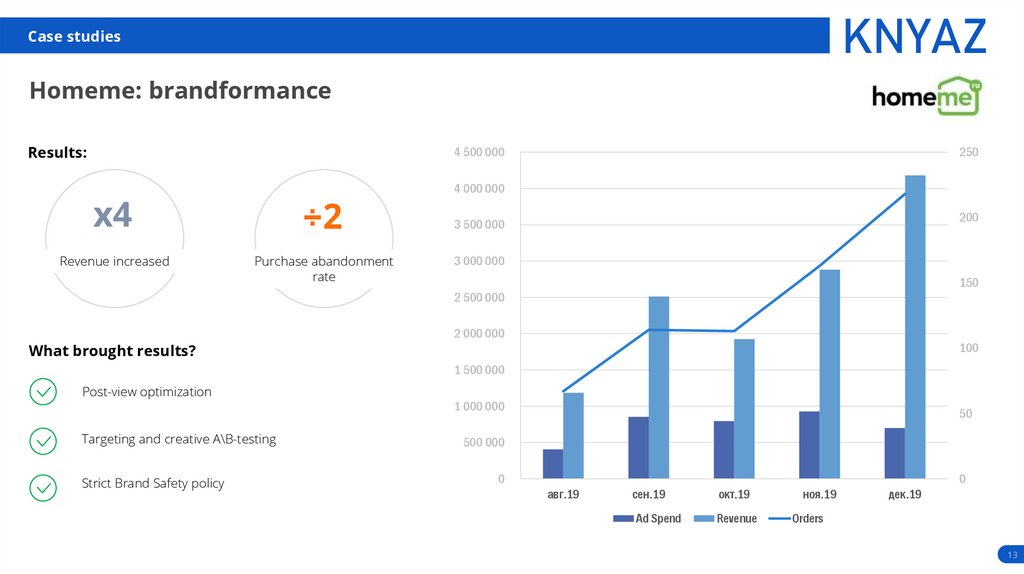 Case studies

KNYAZ

Homeme: brandformance

homeme ru

Results:

x4
Revenue increased

÷2
Purchase abandonment rate

What brought results?

Post-view optimization

Targeting and creative A\B-testing

Strict Brand Safety policy

4 500 000
4 000 000
3 500 000
3 000 000
2 500 000
2 000 000
1 500 000
1 000 000
500 000
0

250
200
150
100
50
0

авг.19
сен.19
окт.19
ноя.19
дек.19

Ad Spend
Revenue
Orders

13